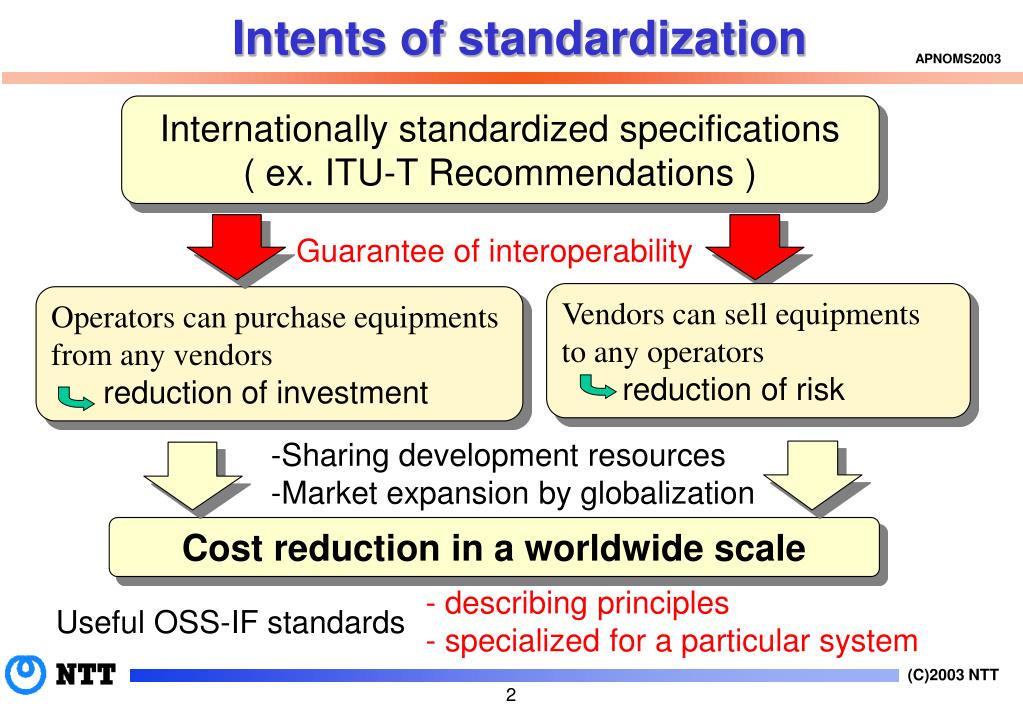 Intents of standardization

APNOMS2003

Internationally standardized specifications
( ex. ITU-T Recommendations )

Guarantee of interoperability

Operators can purchase equipments from any vendors
reduction of investment

Vendors can sell equipments to any operators
reduction of risk

-Sharing development resources
-Market expansion by globalization

Cost reduction in a worldwide scale

Useful OSS-IF standards

- describing principles
- specialized for a particular system

NTT

(C)2003 NTT

2